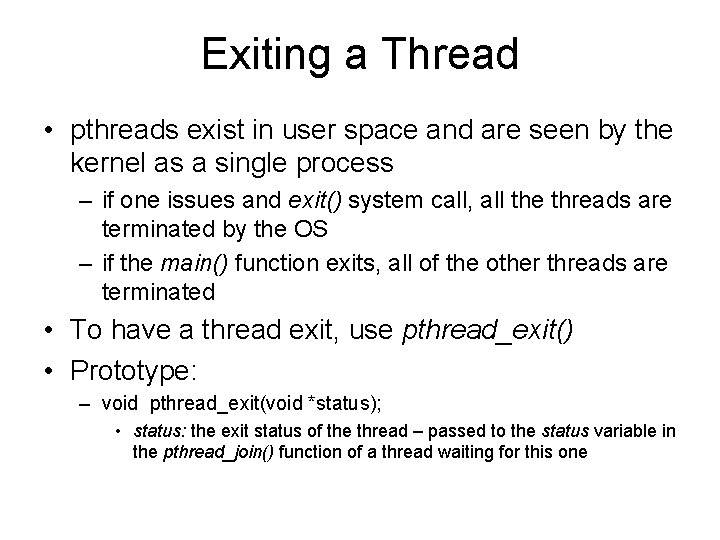 Exiting a Thread

• pthreads exist in user space and are seen by the kernel as a single process
– if one issues and exit() system call, all the threads are terminated by the OS
– if the main() function exits, all of the other threads are terminated
• To have a thread exit, use pthread_exit()
• Prototype:
– void pthread_exit(void *status);
• status: the exit status of the thread – passed to the status variable in the pthread_join() function of a thread waiting for this one